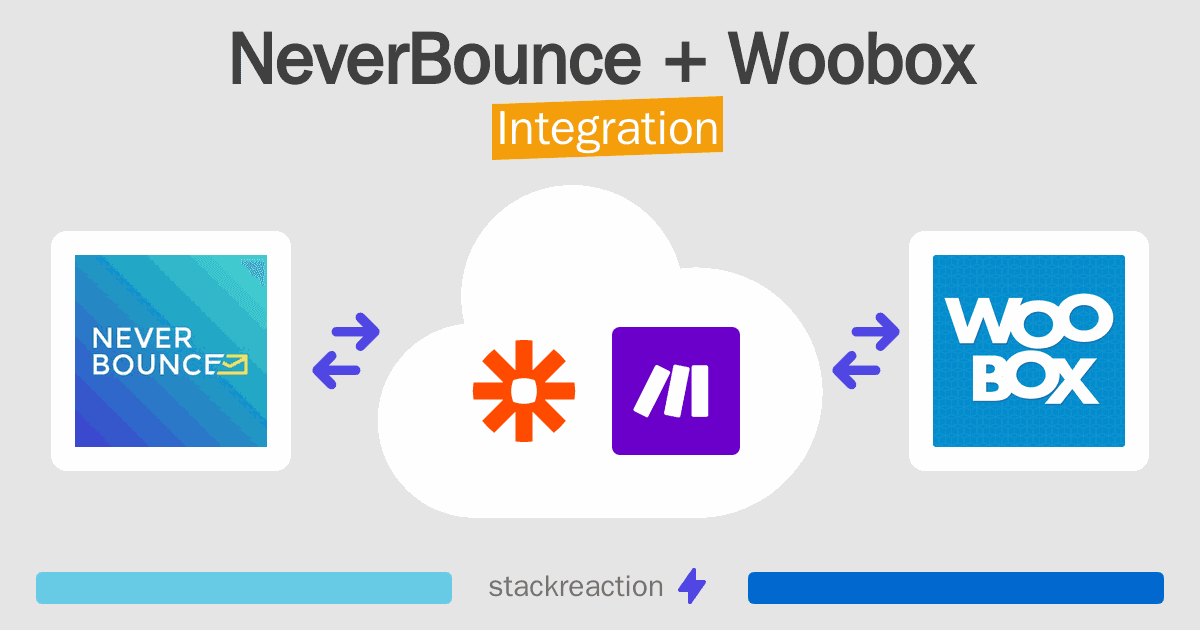 NeverBounce + Woobox
Integration

NEVER
BOUNCE

WOO
BOX

stackreaction